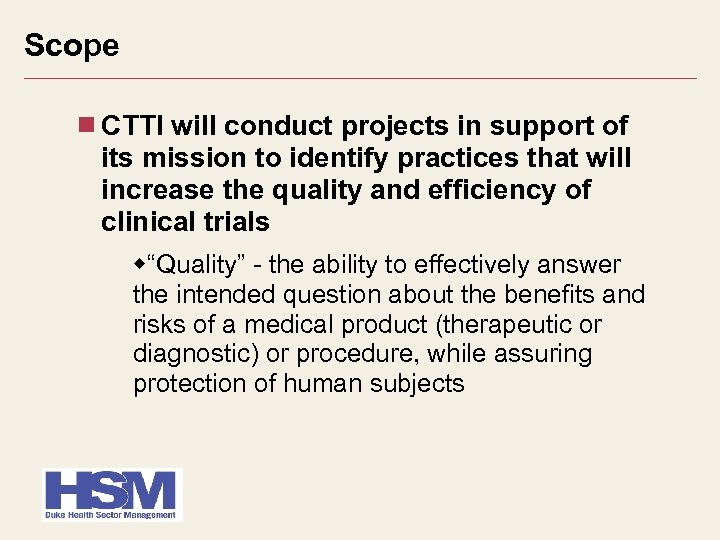 Scope

CTTI will conduct projects in support of its mission to identify practices that will increase the quality and efficiency of clinical trials

“Quality” - the ability to effectively answer the intended question about the benefits and risks of a medical product (therapeutic or diagnostic) or procedure, while assuring protection of human subjects

HSM
Duke Health Sector Management